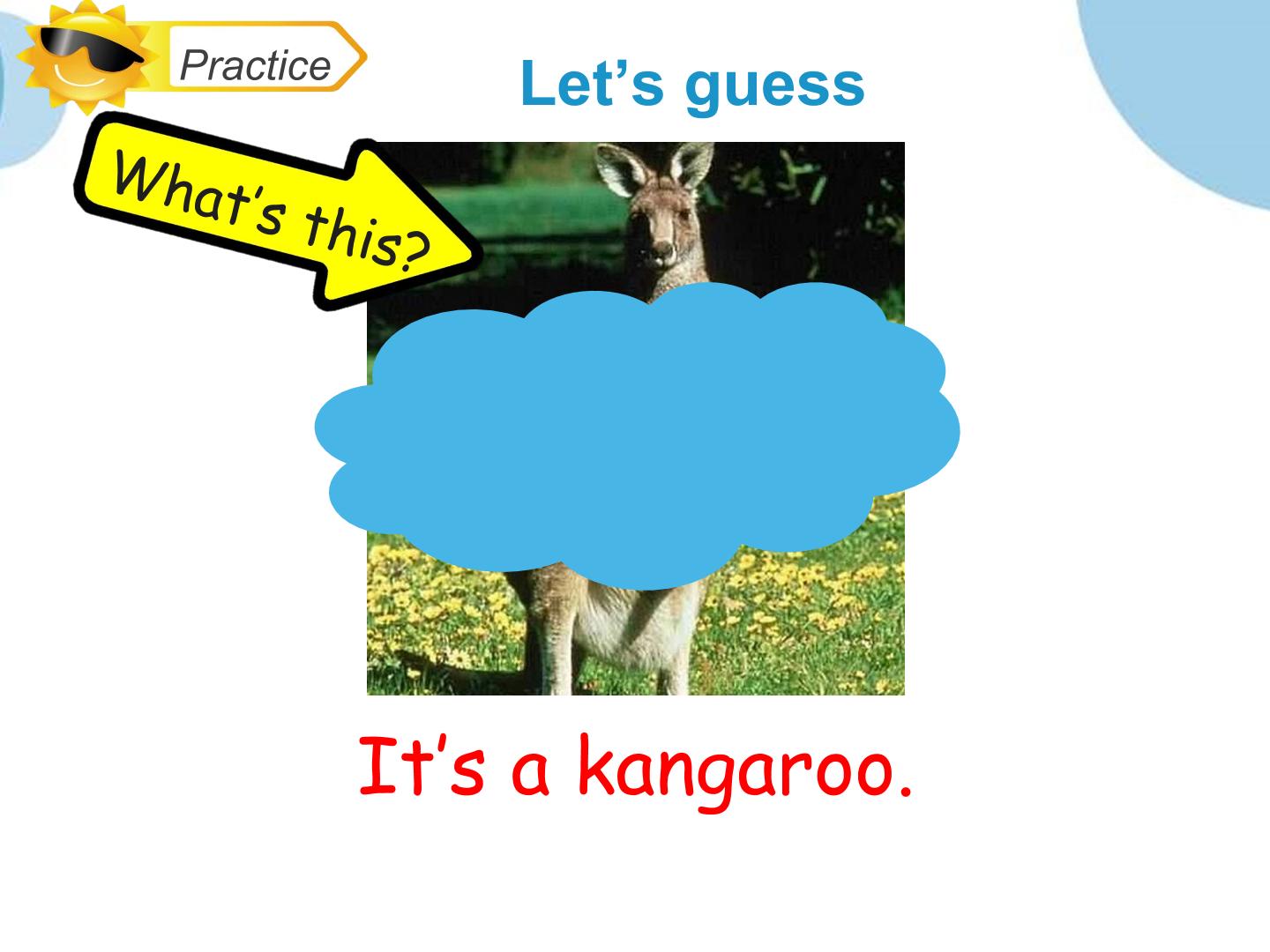 Practice

Let’s guess

What’s this?

It’s a kangaroo.